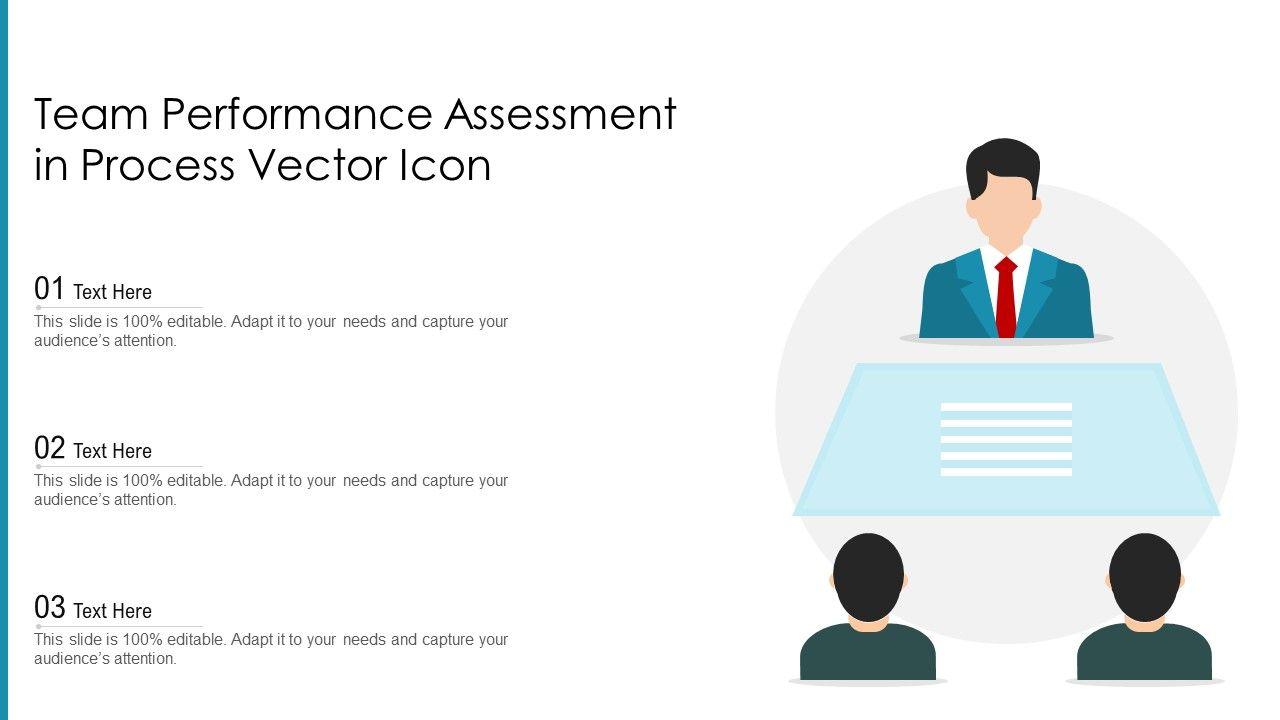 Team Performance Assessment in Process Vector Icon

01 Text Here

This slide is 100% editable. Adapt it to your needs and capture your audience's attention.

02 Text Here

This slide is 100% editable. Adapt it to your needs and capture your audience's attention.

03 Text Here

This slide is 100% editable. Adapt it to your needs and capture your audience's attention.